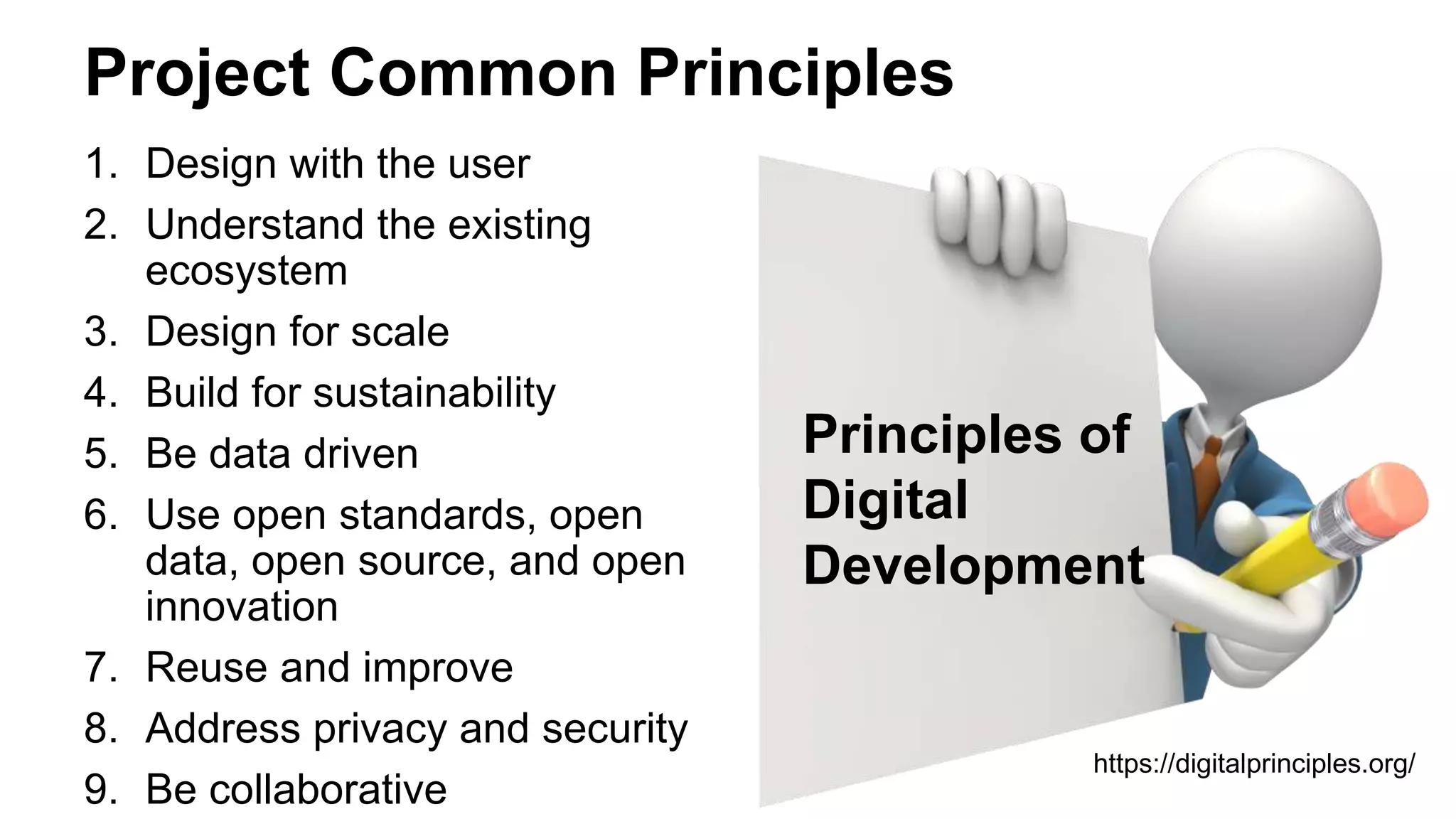 Project Common Principles

1. Design with the user
2. Understand the existing ecosystem
3. Design for scale
4. Build for sustainability
5. Be data driven
6. Use open standards, open data, open source, and open innovation
7. Reuse and improve
8. Address privacy and security
9. Be collaborative

Principles of Digital Development

https://digitalprinciples.org/